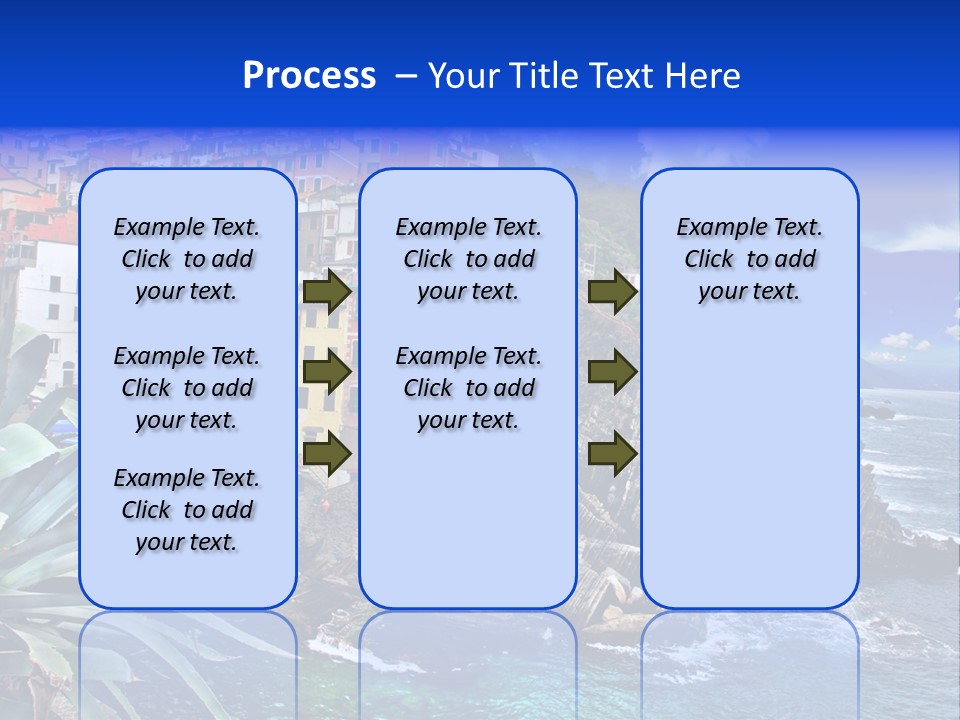 Process – Your Title Text Here

Example Text. Click to add your text.

Example Text. Click to add your text.

Example Text. Click to add your text.

Example Text. Click to add your text.

Example Text. Click to add your text.

Example Text. Click to add your text.